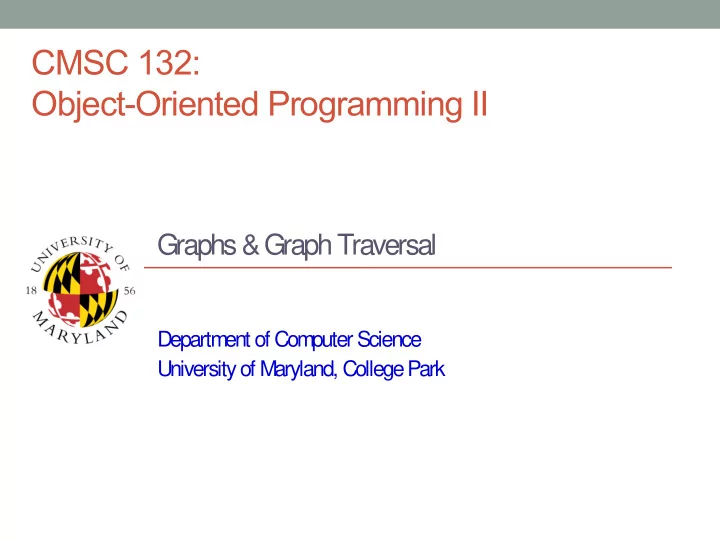 CMSC 132:
Object-Oriented Programming II

UNIVERSITY OF MARYLAND 18 56

Graphs & Graph Traversal

Department of Computer Science
University of Maryland, College Park